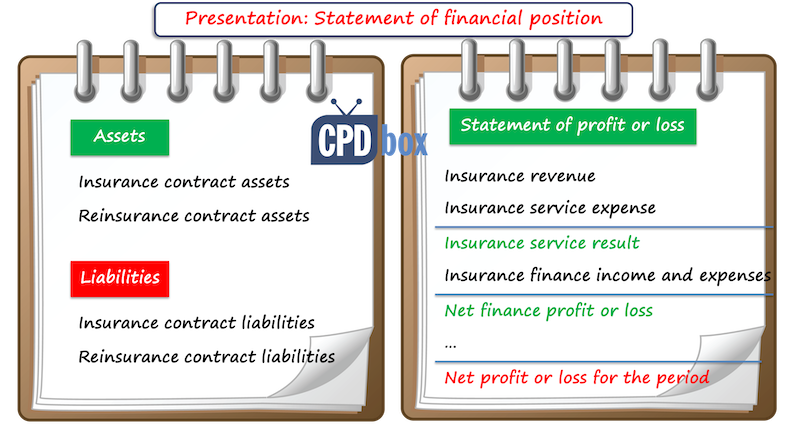 Presentation: Statement of financial position

Assets

Insurance contract assets

Reinsurance contract assets

Liabilities

Insurance contract liabilities

Reinsurance contract liabilities

CPD box

Statement of profit or loss

Insurance revenue

Insurance service expense

Insurance service result

Insurance finance income and expenses

Net finance profit or loss

...

Net profit or loss for the period